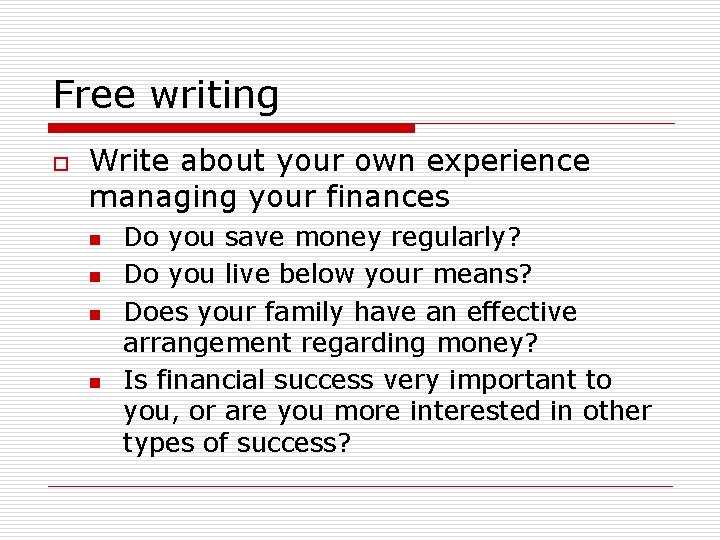 Free writing

Write about your own experience managing your finances

Do you save money regularly?

Do you live below your means?

Does your family have an effective arrangement regarding money?

Is financial success very important to you, or are you more interested in other types of success?